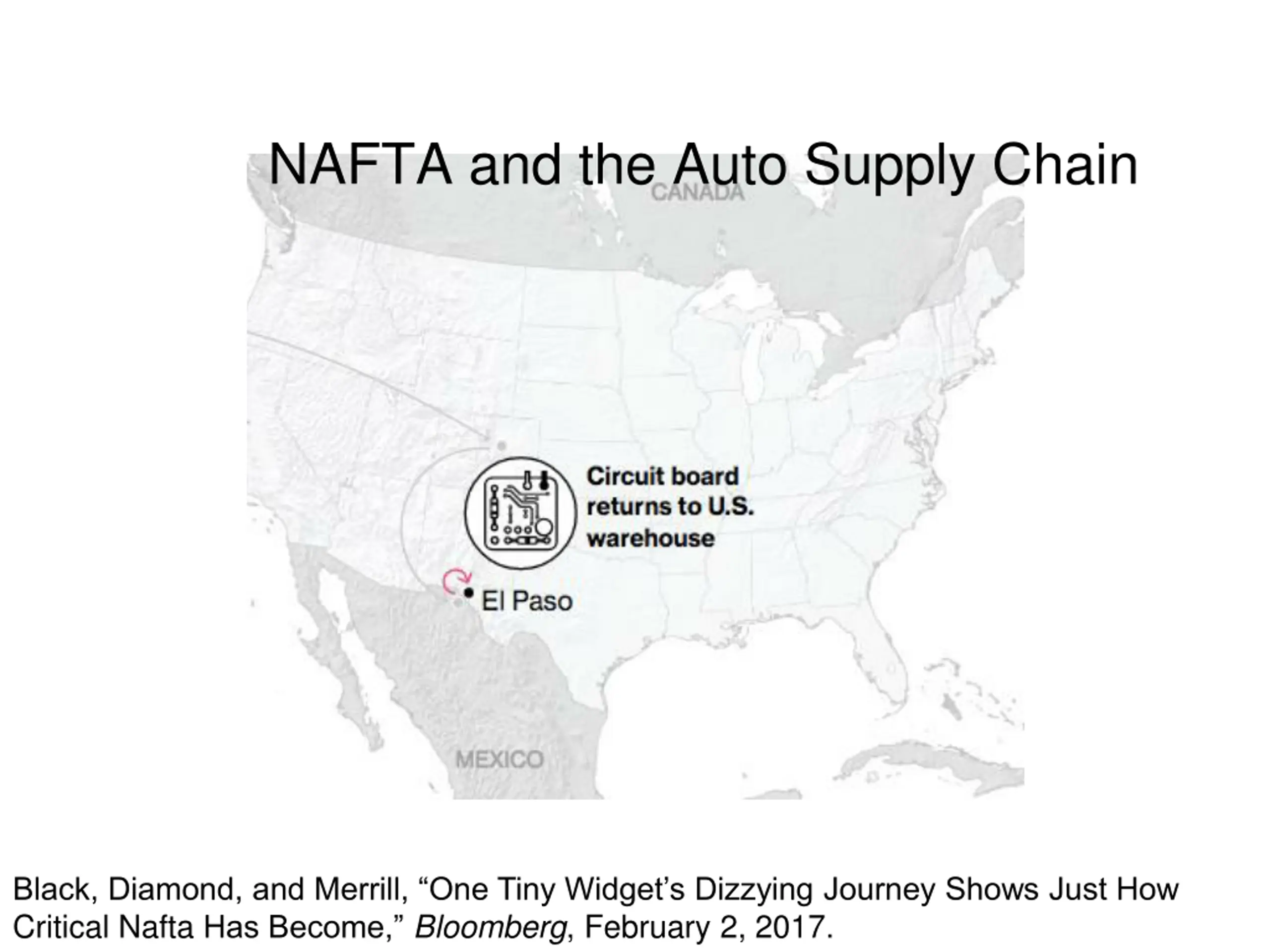 NAFTA and the Auto Supply Chain

CANADA

Circuit board returns to U.S. warehouse

El Paso

MEXICO

Black, Diamond, and Merrill, “One Tiny Widget’s Dizzying Journey Shows Just How Critical Nafta Has Become,” Bloomberg, February 2, 2017.